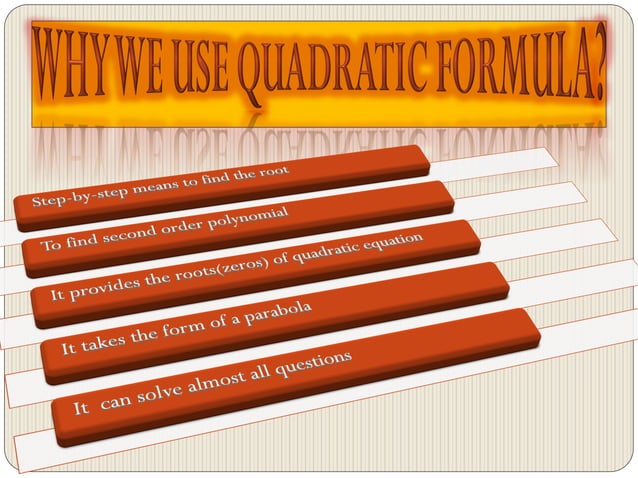 WHY WE USE QUADRATIC FORMULA?

Step-by-step means to find the root

To find second order polynomial

It provides the roots(zeros) of quadratic equation

It takes the form of a parabola

It can solve almost all questions